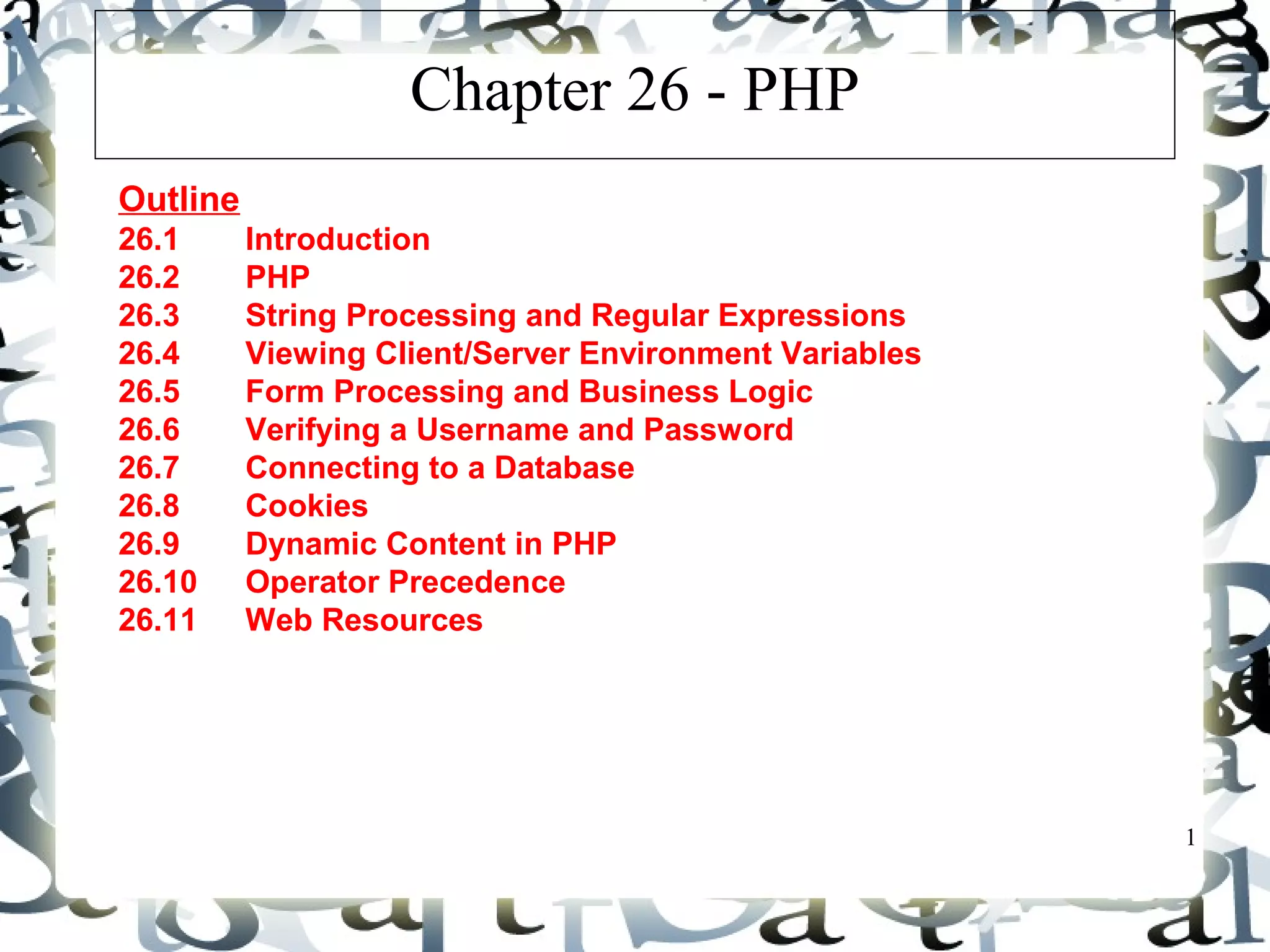 Chapter 26 - PHP

Outline
26.1 Introduction
26.2 PHP
26.3 String Processing and Regular Expressions
26.4 Viewing Client/Server Environment Variables
26.5 Form Processing and Business Logic
26.6 Verifying a Username and Password
26.7 Connecting to a Database
26.8 Cookies
26.9 Dynamic Content in PHP
26.10 Operator Precedence
26.11 Web Resources

1